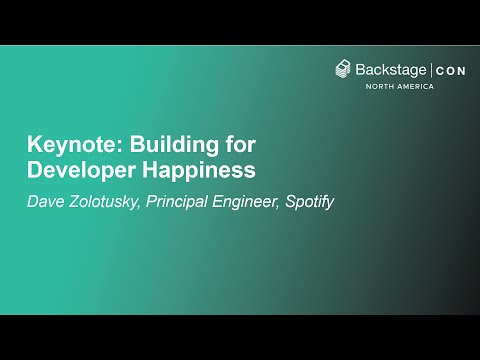 Backstage | CON
NORTH AMERICA

Keynote: Building for Developer Happiness

Dave Zolotusky, Principal Engineer, Spotify